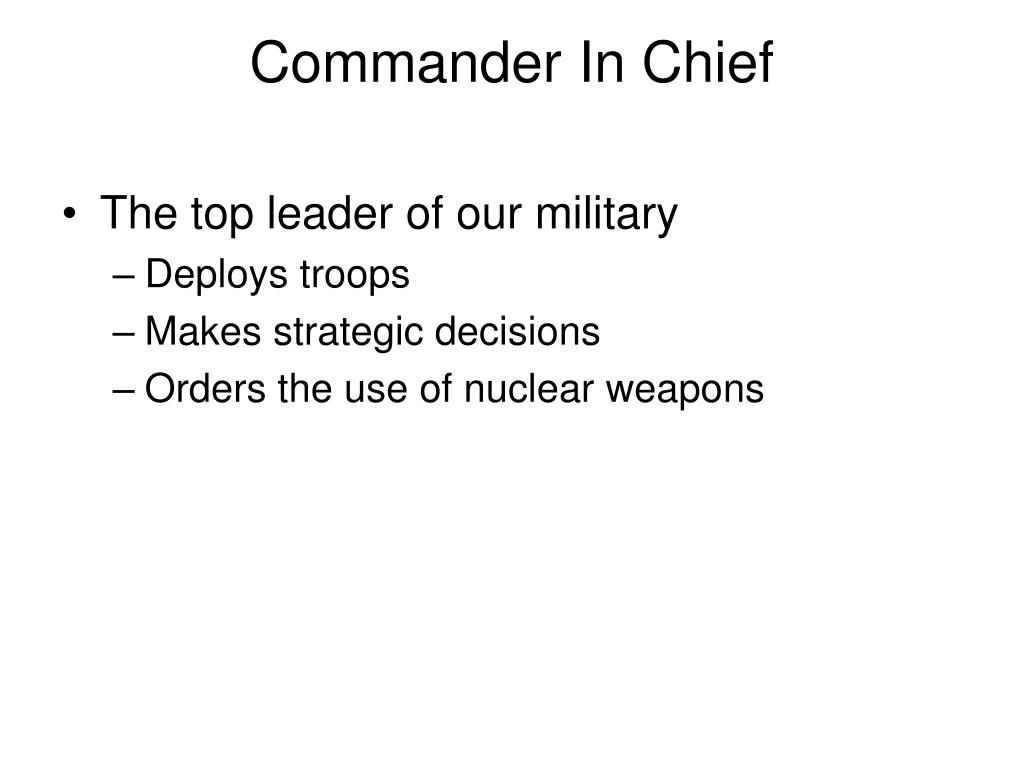 Commander In Chief

• The top leader of our military
– Deploys troops
– Makes strategic decisions
– Orders the use of nuclear weapons